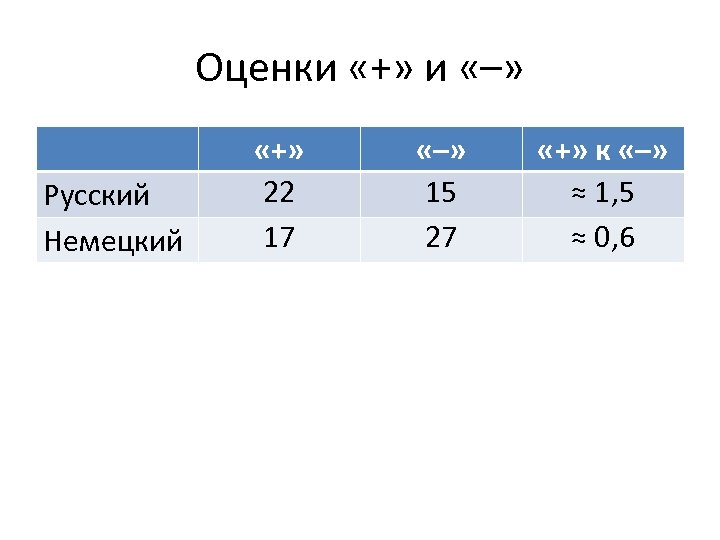 Оценки «+» и «–»

| | «+» | «–» | «+» к «–» |
|---|---|---|---|
| Русский | 22 | 15 | ≈ 1,5 |
| Немецкий | 17 | 27 | ≈ 0,6 |